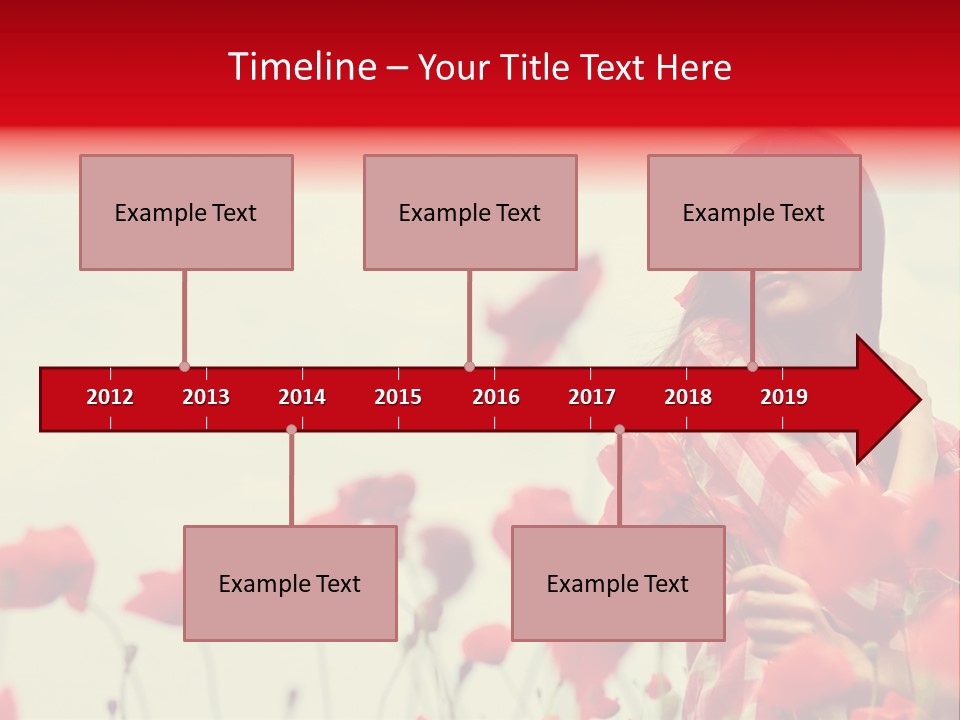 Timeline – Your Title Text Here

Example Text

Example Text

Example Text

2012 2013 2014 2015 2016 2017 2018 2019

Example Text

Example Text